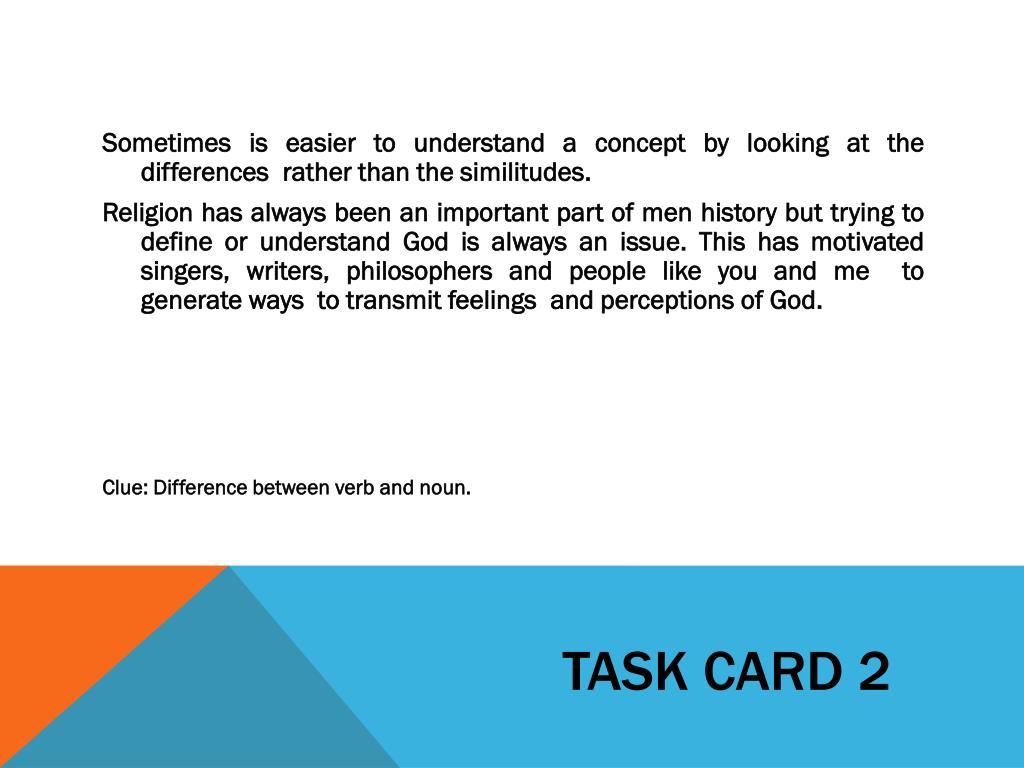 Sometimes is easier to understand a concept by looking at the differences rather than the similitudes.

Religion has always been an important part of men history but trying to define or understand God is always an issue. This has motivated singers, writers, philosophers and people like you and me to generate ways to transmit feelings and perceptions of God.

Clue: Difference between verb and noun.

TASK CARD 2